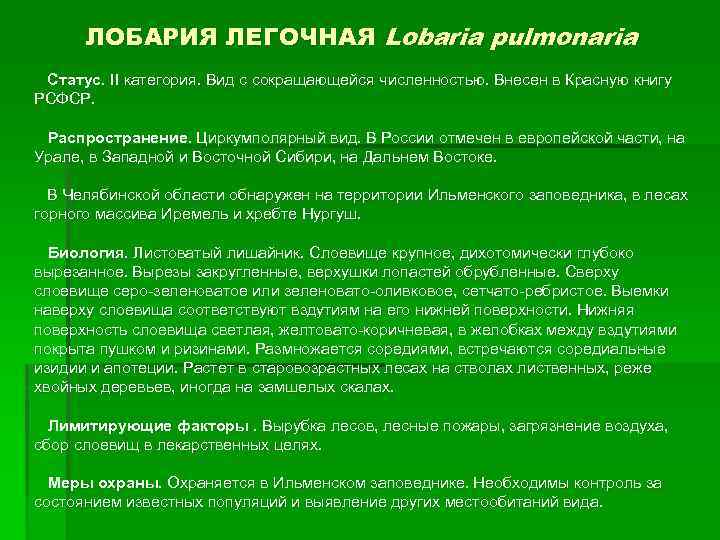 ЛОБАРИЯ ЛЕГОЧНАЯ Lobaria pulmonaria

Статус. II категория. Вид с сокращающейся численностью. Внесен в Красную книгу РСФСР.

Распространение. Циркумполярный вид. В России отмечен в европейской части, на Урале, в Западной и Восточной Сибири, на Дальнем Востоке.

В Челябинской области обнаружен на территории Ильменского заповедника, в лесах горного массива Иремель и хребте Нургуш.

Биология. Листоватый лишайник. Слоевище крупное, дихотомически глубоко вырезанное. Вырезы закругленные, верхушки лопастей обрубленные. Сверху слоевище серо-зеленоватое или зеленовато-оливковое, сетчато-ребристое. Выемки наверху слоевища соответствуют вздутиям на его нижней поверхности. Нижняя поверхность слоевища светлая, желтовато-коричневая, в желобках между вздутиями покрыта пушком и ризинами. Размножается соредиями, встречаются соредиальные изидии и апотеции. Растет в старовозрастных лесах на стволах лиственных, реже хвойных деревьев, иногда на замшелых скалах.

Лимитирующие факторы . Вырубка лесов, лесные пожары, загрязнение воздуха, сбор слоевищ в лекарственных целях.

Меры охраны. Охраняется в Ильменском заповеднике. Необходимы контроль за состоянием известных популяций и выявление других местообитаний вида.